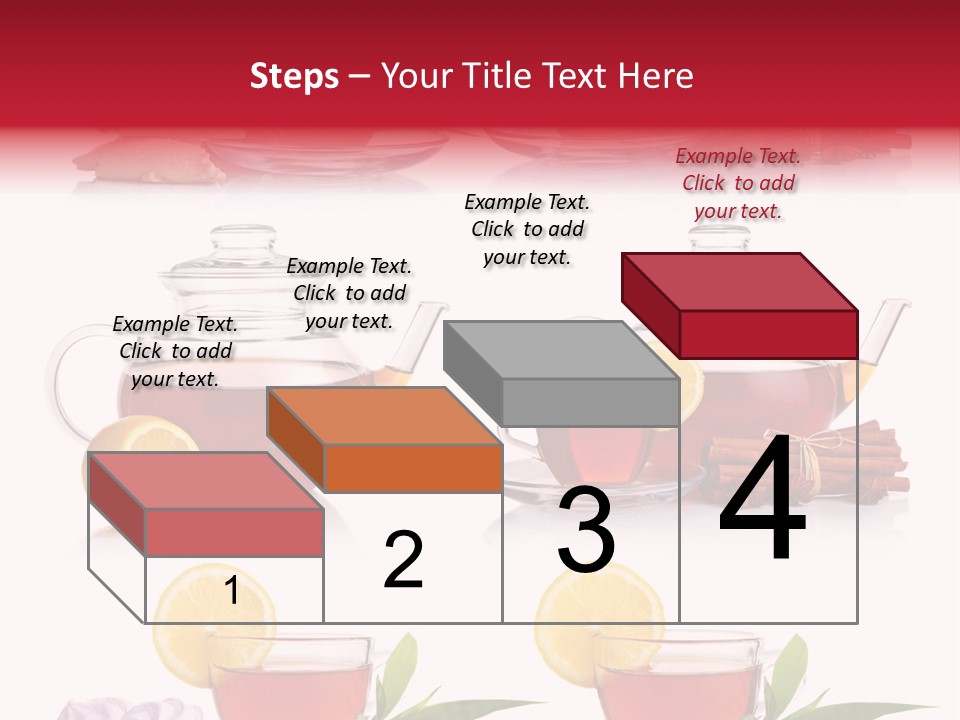 Steps – Your Title Text Here

Example Text. Click to add your text.

Example Text. Click to add your text.

Example Text. Click to add your text.

Example Text. Click to add your text.

1

2

3

4